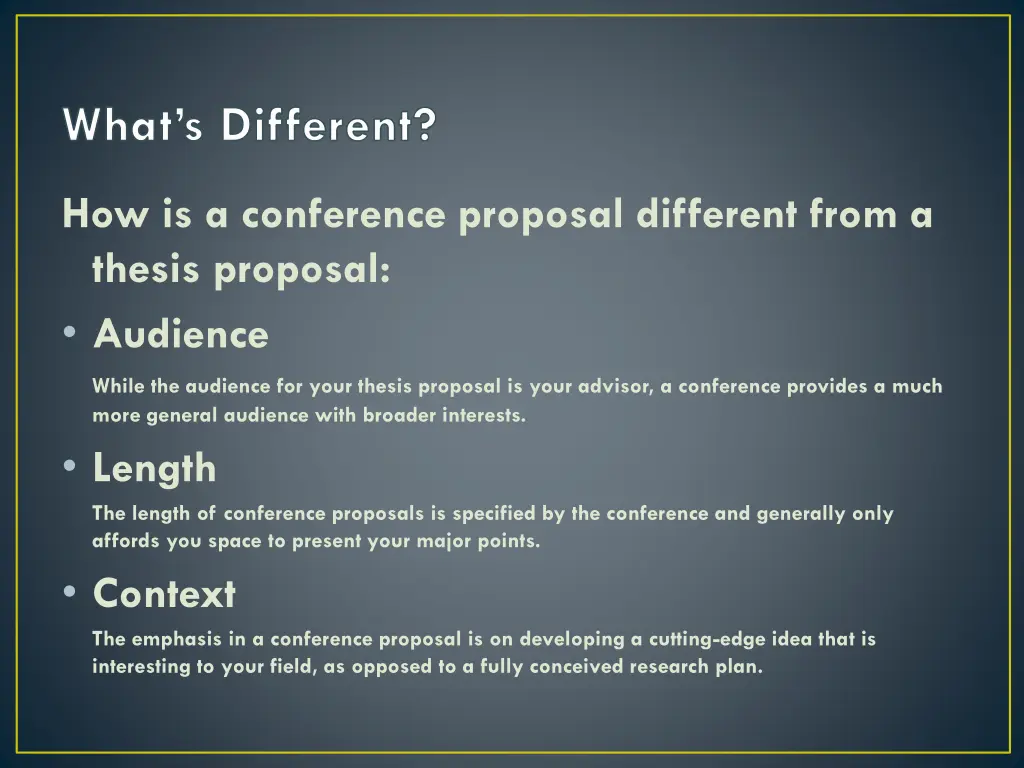 What's Different?

How is a conference proposal different from a thesis proposal:

• Audience

While the audience for your thesis proposal is your advisor, a conference provides a much more general audience with broader interests.

• Length

The length of conference proposals is specified by the conference and generally only affords you space to present your major points.

• Context

The emphasis in a conference proposal is on developing a cutting-edge idea that is interesting to your field, as opposed to a fully conceived research plan.